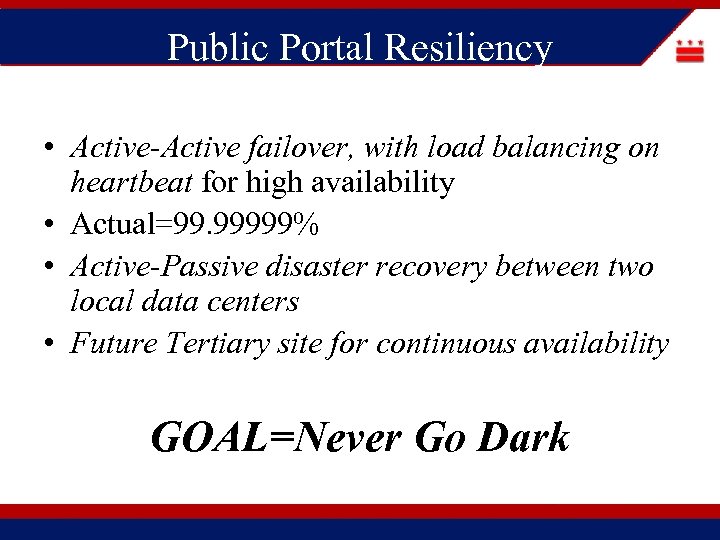 Public Portal Resiliency

• Active-Active failover, with load balancing on heartbeat for high availability
• Actual=99.99999%
• Active-Passive disaster recovery between two local data centers
• Future Tertiary site for continuous availability

GOAL=Never Go Dark